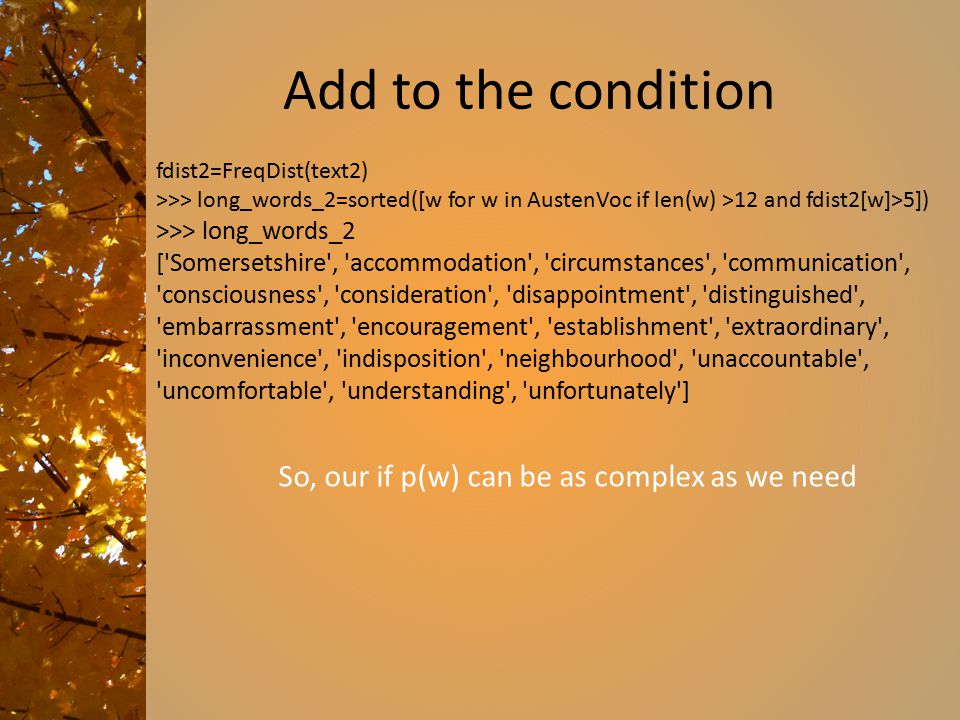 Add to the condition

fdist2=FreqDist(text2)
>>> long_words_2=sorted([w for w in AustenVoc if len(w) >12 and fdist2[w]>5])
>>> long_words_2
['Somersetshire', 'accommodation', 'circumstances', 'communication', 'consciousness', 'consideration', 'disappointment', 'distinguished', 'embarrassment', 'encouragement', 'establishment', 'extraordinary', 'inconvenience', 'indisposition', 'neighbourhood', 'unaccountable', 'uncomfortable', 'understanding', 'unfortunately']

So, our if p(w) can be as complex as we need